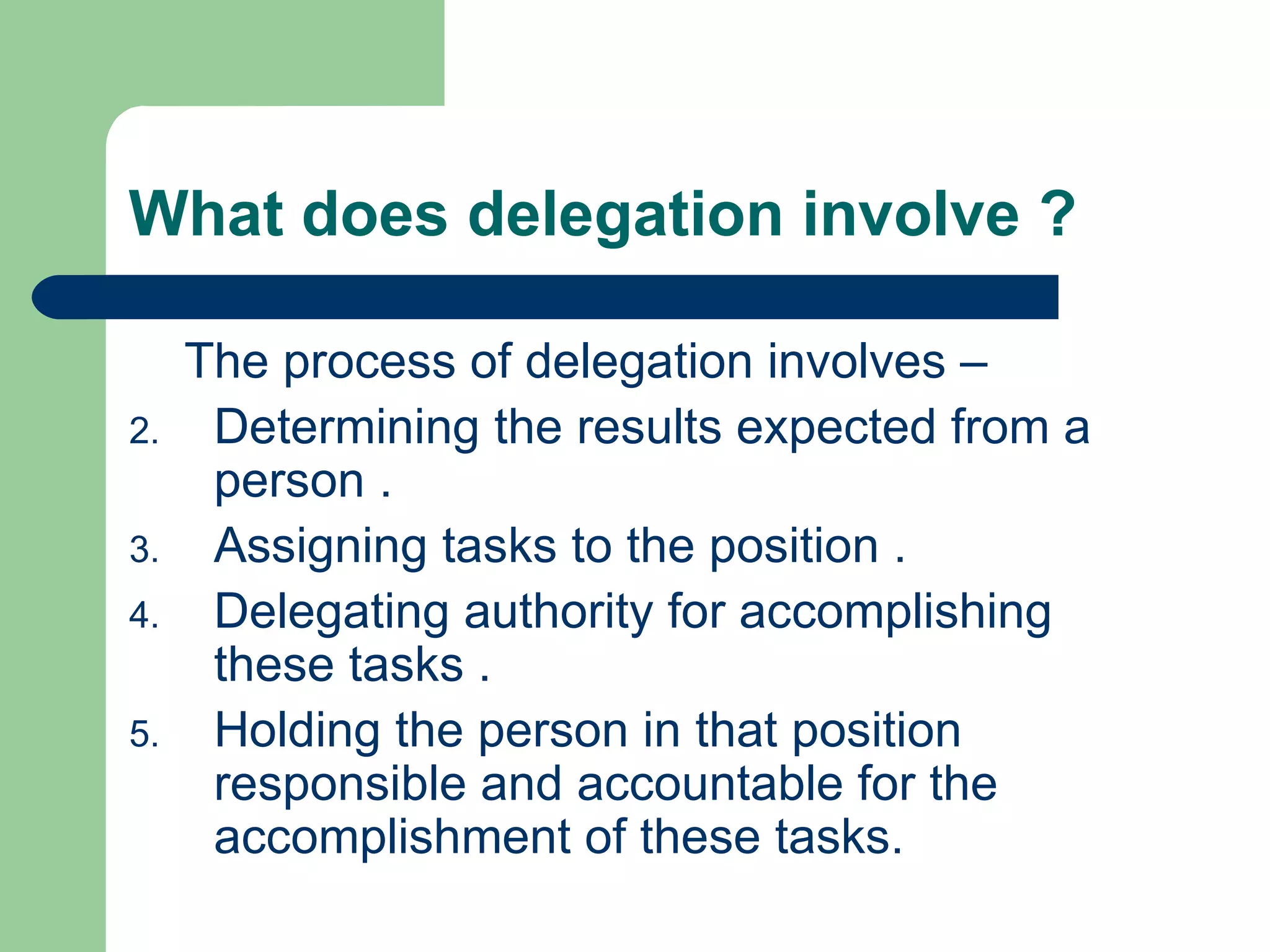 What does delegation involve ?

The process of delegation involves –

2. Determining the results expected from a person .
3. Assigning tasks to the position .
4. Delegating authority for accomplishing these tasks .
5. Holding the person in that position responsible and accountable for the accomplishment of these tasks.